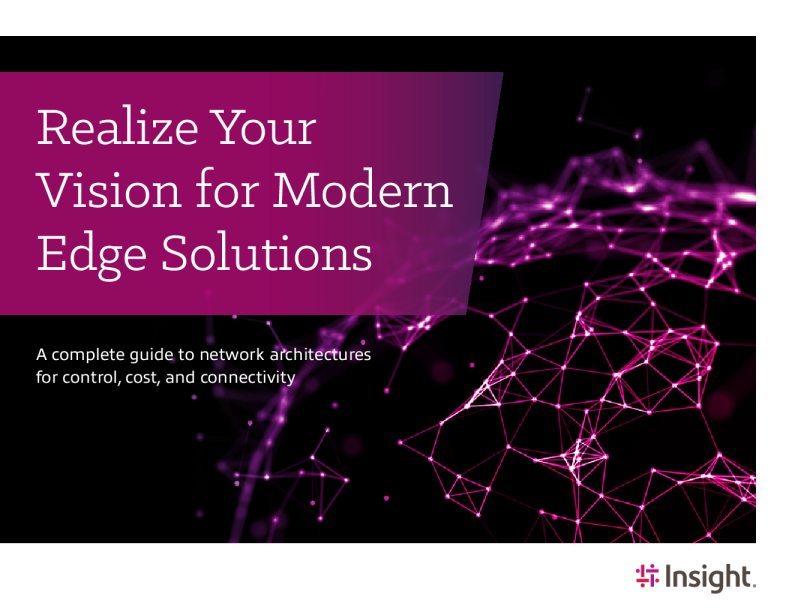 Realize Your Vision for Modern Edge Solutions

A complete guide to network architectures for control, cost, and connectivity

Insight.